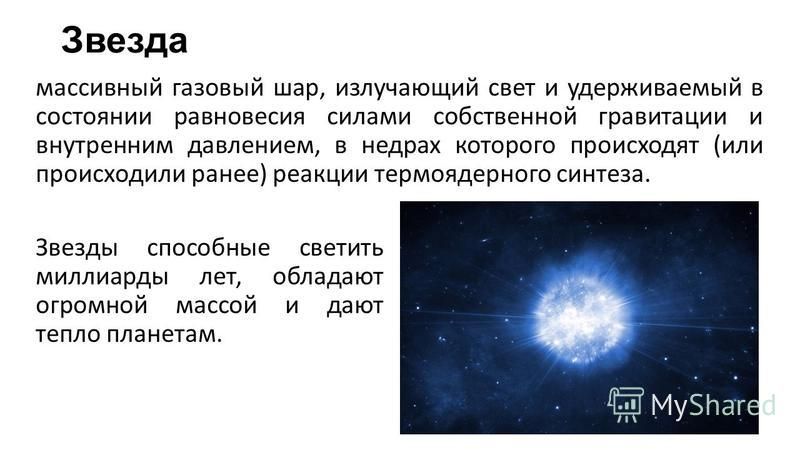 Звезда

массивный газовый шар, излучающий свет и удерживаемый в состоянии равновесия силами собственной гравитации и внутренним давлением, в недрах которого происходят (или происходили ранее) реакции термоядерного синтеза.

Звезды способные светить миллиарды лет, обладают огромной массой и дают тепло планетам.

MyShared